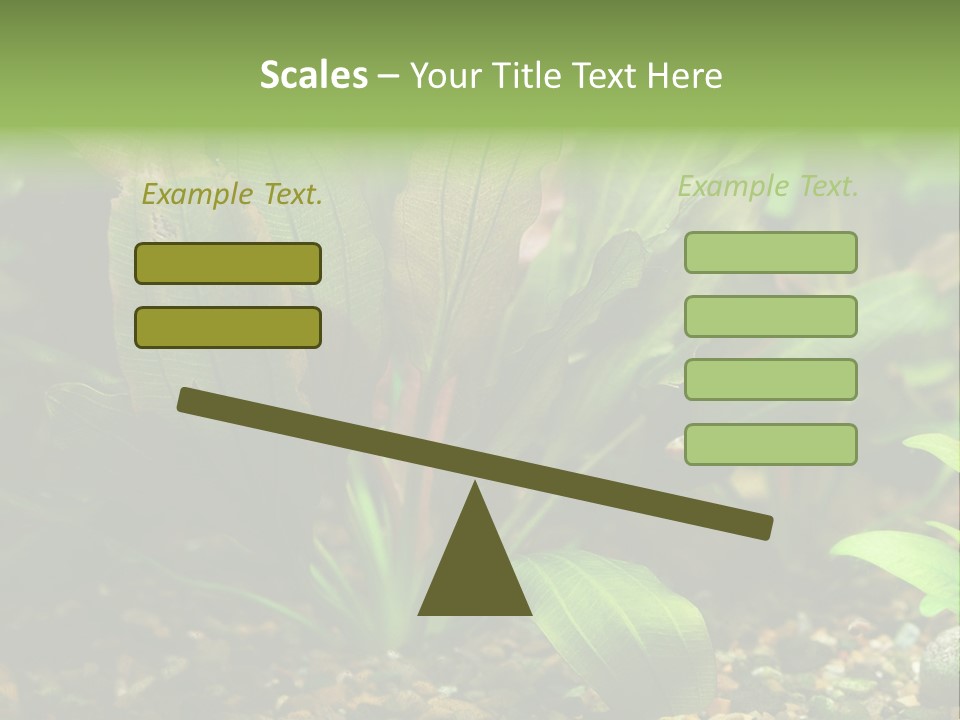 Scales – Your Title Text Here

Example Text.

Example Text.